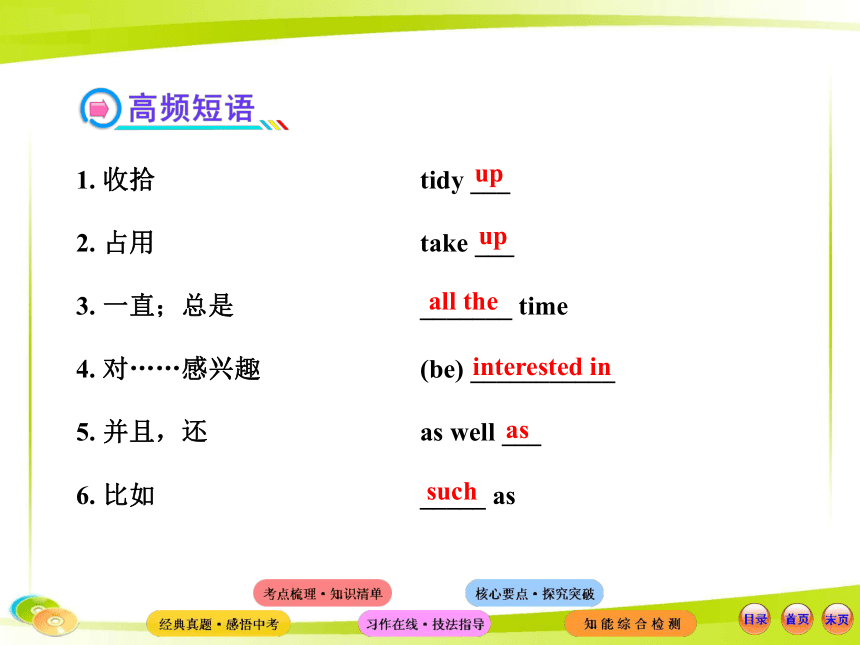 高频短语

1. 收拾 tidy up

2. 占用 take up

3. 一直；总是 all the time

4. 对……感兴趣 (be) interested in

5. 并且，还 as well as

6. 比如 such as

考点梳理·知识清单
核心要点·探究突破
经典真题·感悟中考
习作在线·技法指导
知能综合检测
目录
首页
末页